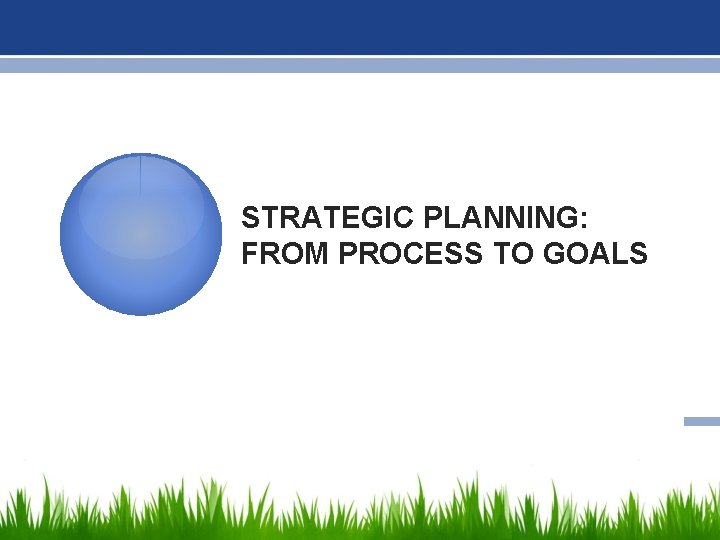 STRATEGIC PLANNING: FROM PROCESS TO GOALS